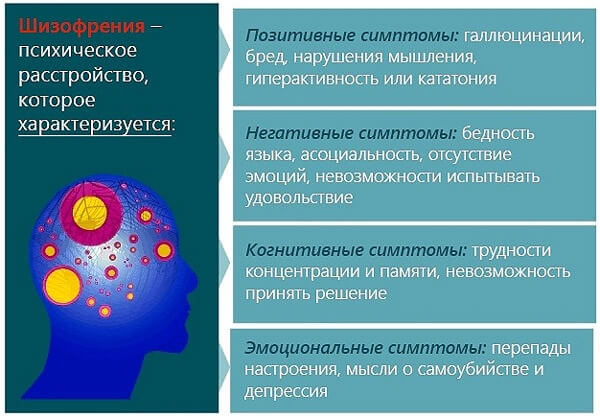 Шизофрения – психическое расстройство, которое характеризуется:

Позитивные симптомы: галлюцинации, бред, нарушения мышления, гиперактивность или кататония

Негативные симптомы: бедность языка, асоциальность, отсутствие эмоций, невозможности испытывать удовольствие

Когнитивные симптомы: трудности концентрации и памяти, невозможность принять решение

Эмоциональные симптомы: перепады настроения, мысли о самоубийстве и депрессия